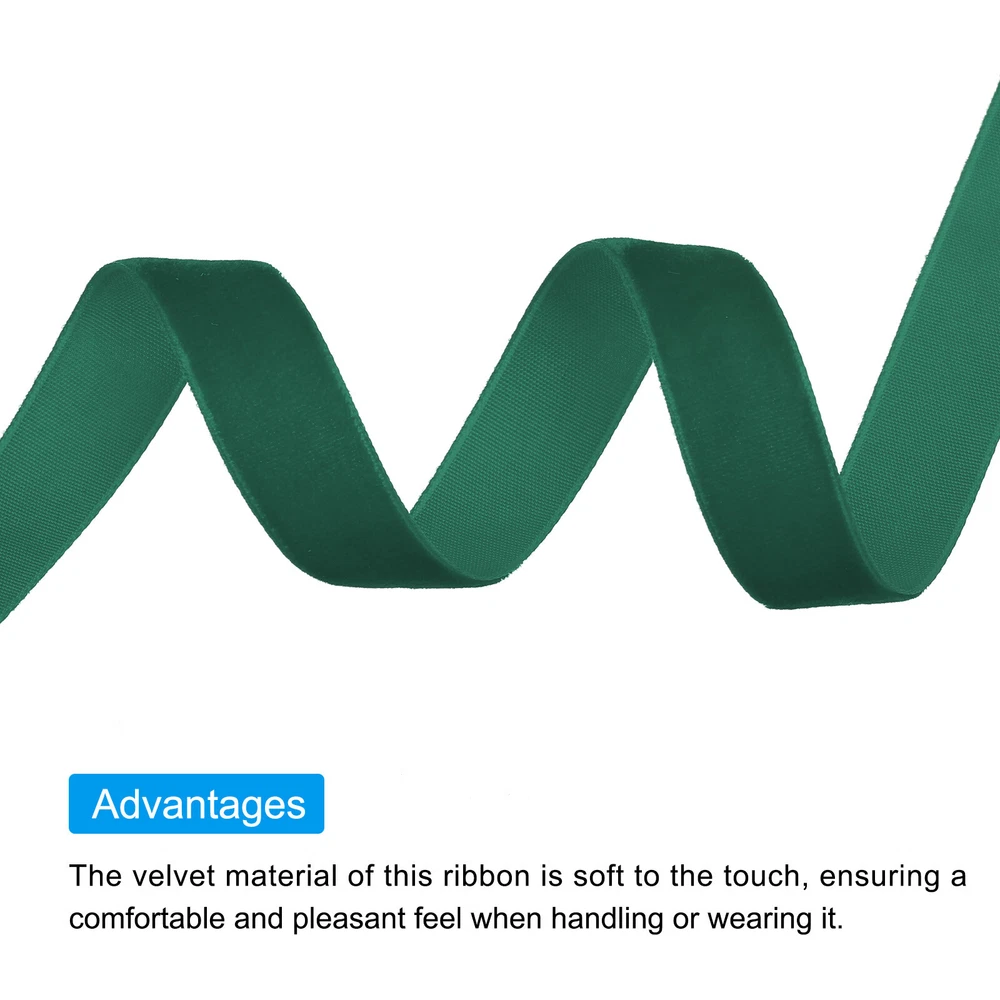 Advantages

The velvet material of this ribbon is soft to the touch, ensuring a comfortable and pleasant feel when handling or wearing it.